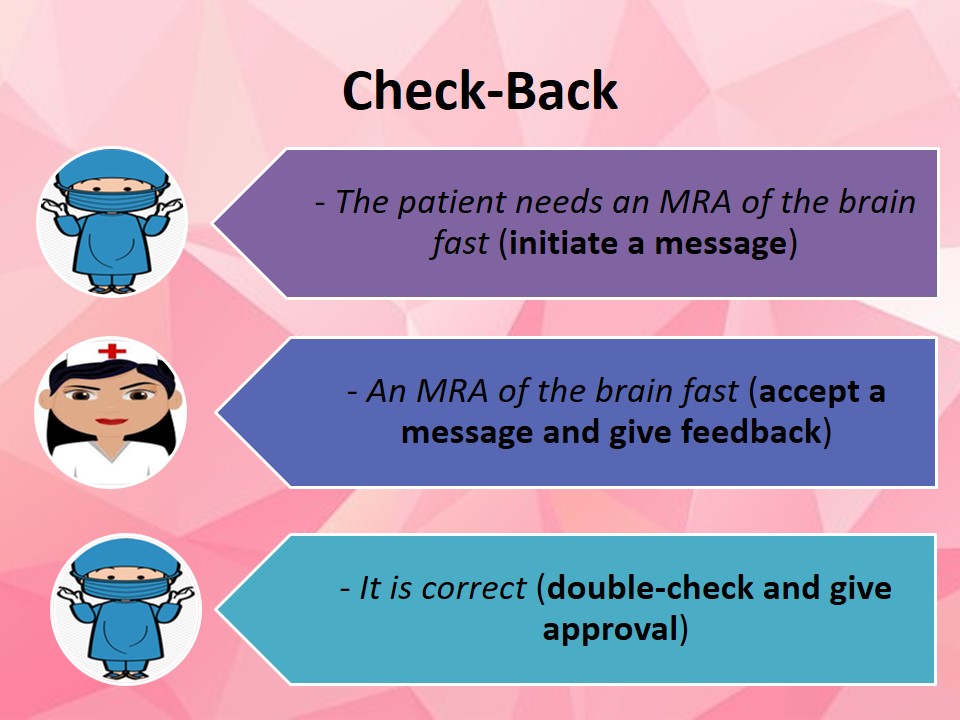 Check-Back

- The patient needs an MRA of the brain fast (initiate a message)

- An MRA of the brain fast (accept a message and give feedback)

- It is correct (double-check and give approval)